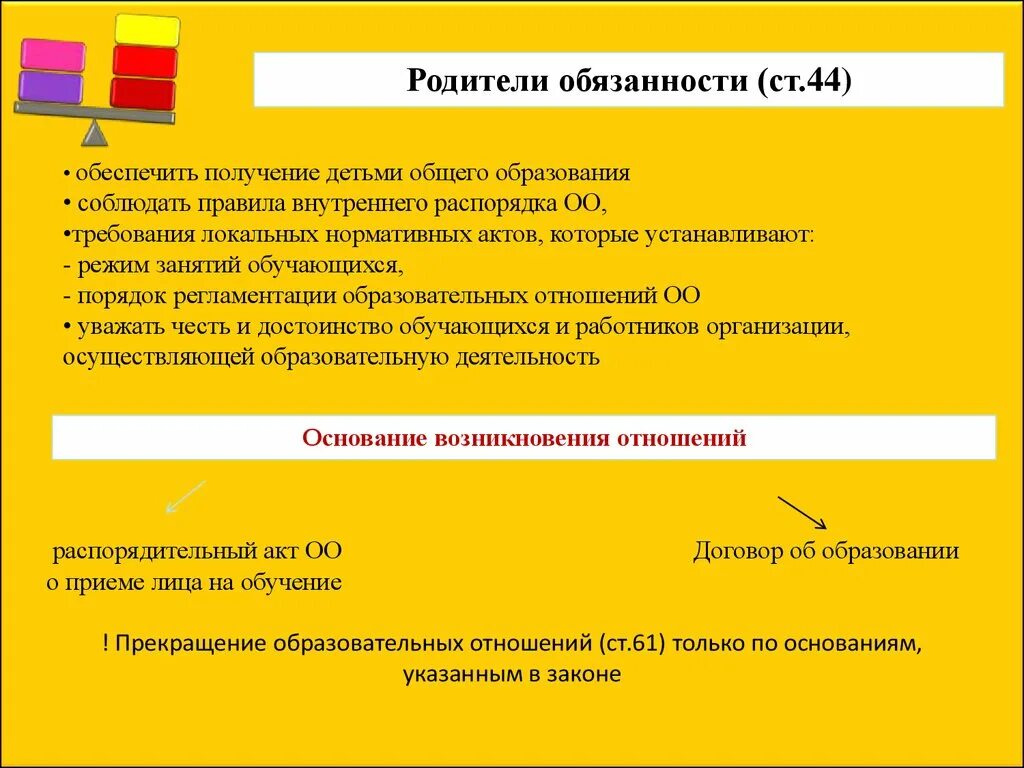 Родители обязанности (ст.44)

• обеспечить получение детьми общего образования
• соблюдать правила внутреннего распорядка ОО,
•требования локальных нормативных актов, которые устанавливают:
- режим занятий обучающихся,
- порядок регламентации образовательных отношений ОО
• уважать честь и достоинство обучающихся и работников организации, осуществляющей образовательную деятельность

Основание возникновения отношений

распорядительный акт ОО о приеме лица на обучение

Договор об образовании

! Прекращение образовательных отношений (ст.61) только по основаниям, указанным в законе